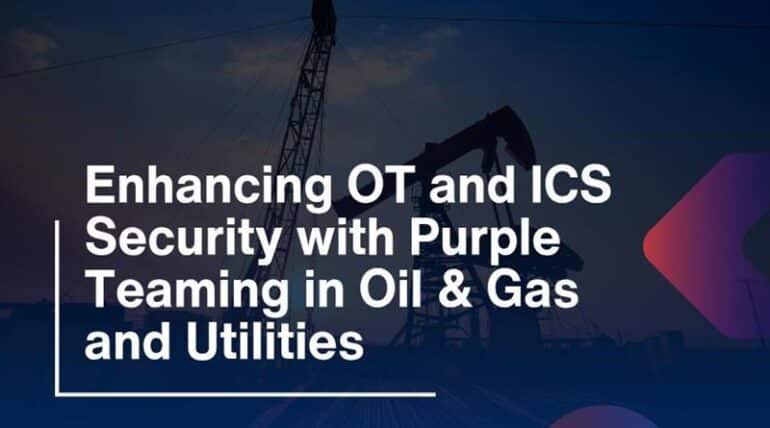 Enhancing OT and ICS Security with Purple Teaming in Oil & Gas and Utilities